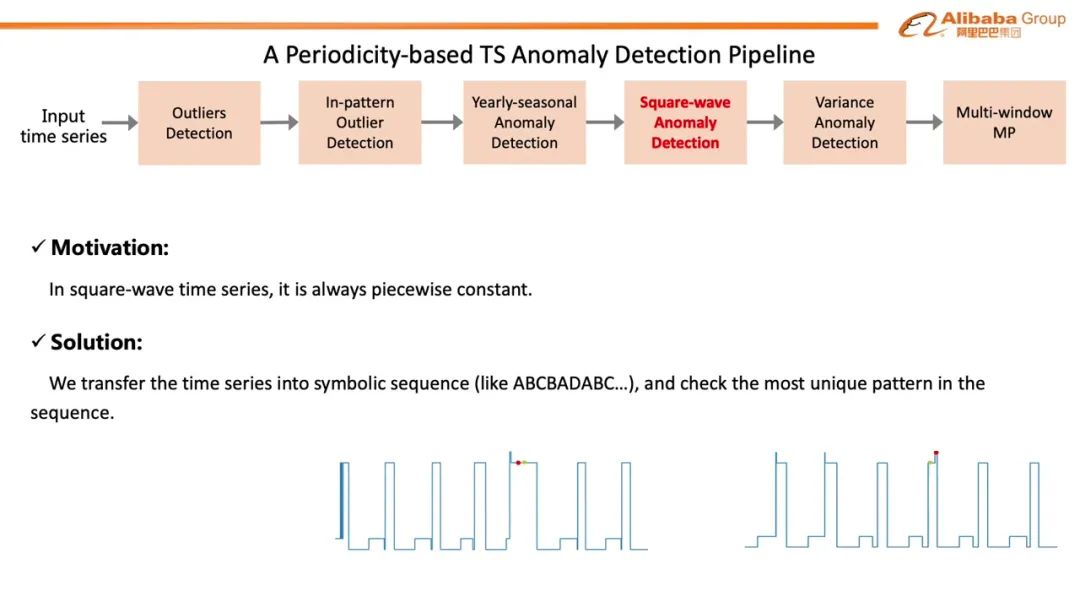 Alibaba Group
阿里巴巴集团

A Periodicity-based TS Anomaly Detection Pipeline

Input time series

Outliers Detection

In-pattern Outlier Detection

Yearly-seasonal Anomaly Detection

Square-wave Anomaly Detection

Variance Anomaly Detection

Multi-window MP

✓ Motivation:

In square-wave time series, it is always piecewise constant.

✓ Solution:

We transfer the time series into symbolic sequence (like ABCBADABC…), and check the most unique pattern in the sequence.